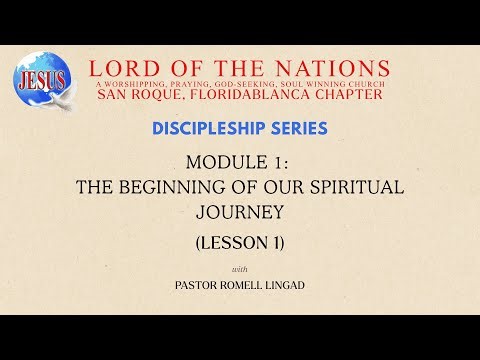 JESUS

LORD OF THE NATIONS
A WORSHIPPING, PRAYING, GOD-SEEKING, SOUL WINNING CHURCH
SAN ROQUE, FLORIDABLANCA CHAPTER

DISCIPLESHIP SERIES

MODULE 1:
THE BEGINNING OF OUR SPIRITUAL JOURNEY

(LESSON 1)

with

PASTOR ROMELL LINGAD